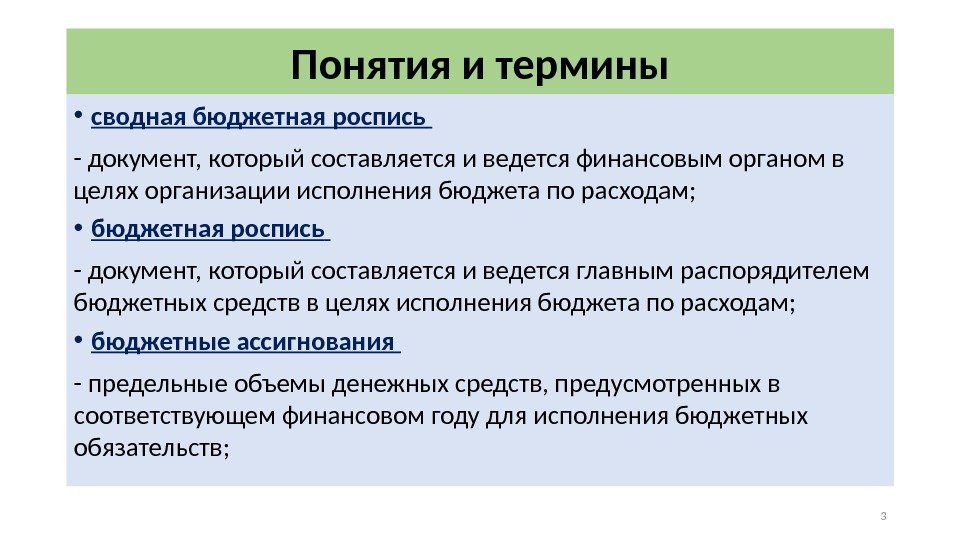 Понятия и термины

• сводная бюджетная роспись

- документ, который составляется и ведется финансовым органом в целях организации исполнения бюджета по расходам;

• бюджетная роспись

- документ, который составляется и ведется главным распорядителем бюджетных средств в целях исполнения бюджета по расходам;

• бюджетные ассигнования

- предельные объемы денежных средств, предусмотренных в соответствующем финансовом году для исполнения бюджетных обязательств;

3